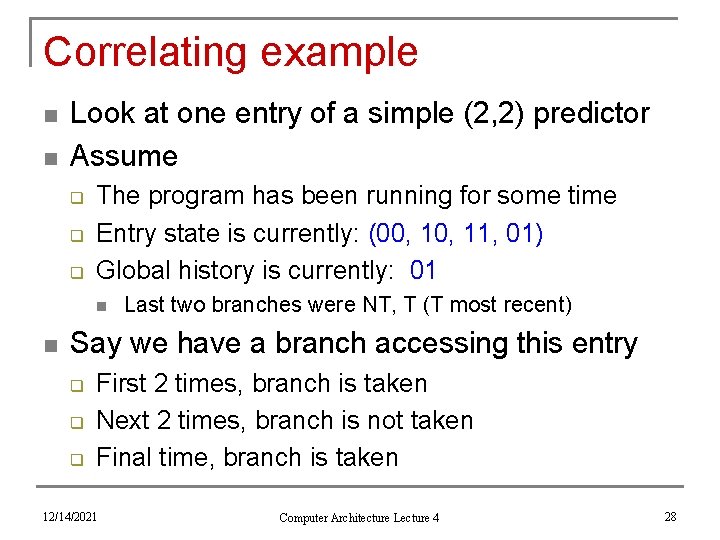 Correlating example

Look at one entry of a simple (2,2) predictor

Assume

The program has been running for some time

Entry state is currently: (00, 10, 11, 01)

Global history is currently: 01

Last two branches were NT, T (T most recent)

Say we have a branch accessing this entry

First 2 times, branch is taken

Next 2 times, branch is not taken

Final time, branch is taken

12/14/2021

Computer Architecture Lecture 4

28